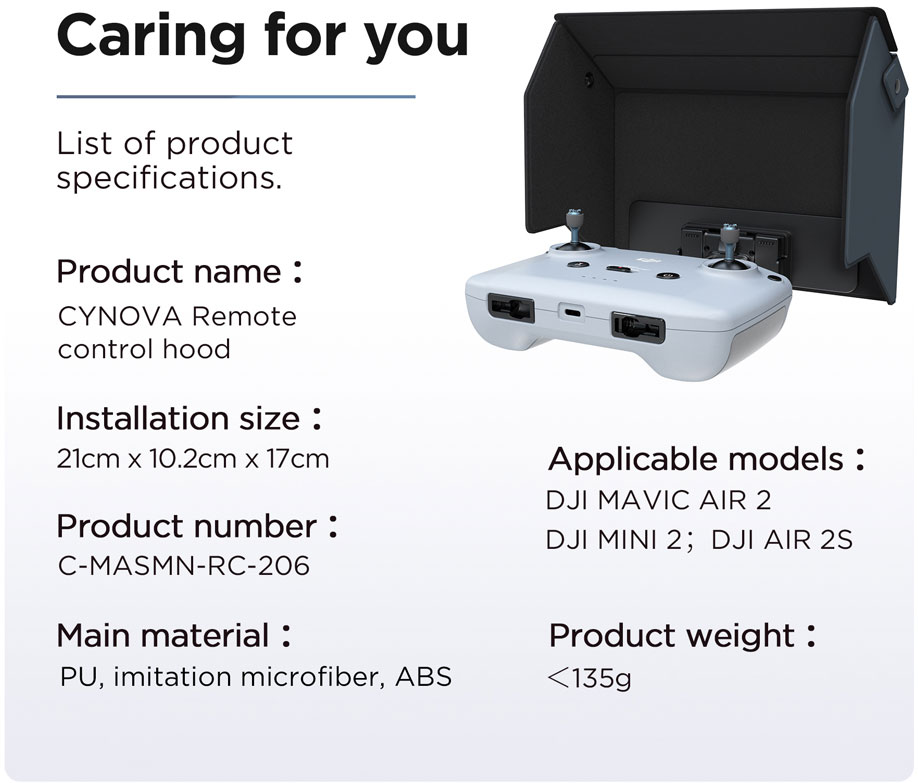 Caring for you

List of product specifications.

Product name：
CYNOVA Remote control hood

Installation size：
21cm x 10.2cm x 17cm

Product number：
C-MASMN-RC-206

Main material：
PU, imitation microfiber, ABS

Applicable models：
DJI MAVIC AIR 2
DJI MINI 2；DJI AIR 2S

Product weight：
＜135g